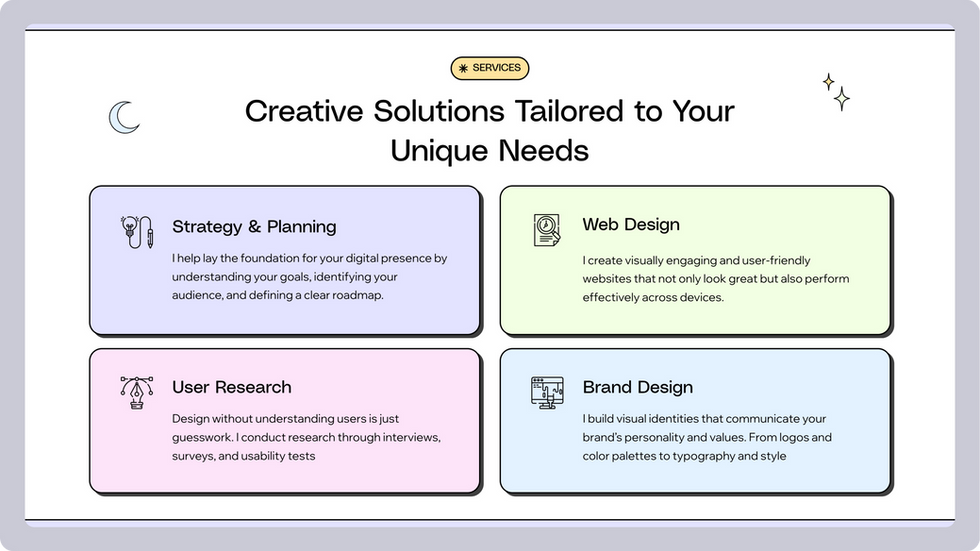 SERVICES

Creative Solutions Tailored to Your Unique Needs

Strategy & Planning

I help lay the foundation for your digital presence by understanding your goals, identifying your audience, and defining a clear roadmap.

Web Design

I create visually engaging and user-friendly websites that not only look great but also perform effectively across devices.

User Research

Design without understanding users is just guesswork. I conduct research through interviews, surveys, and usability tests

Brand Design

I build visual identities that communicate your brand's personality and values. From logos and color palettes to typography and style